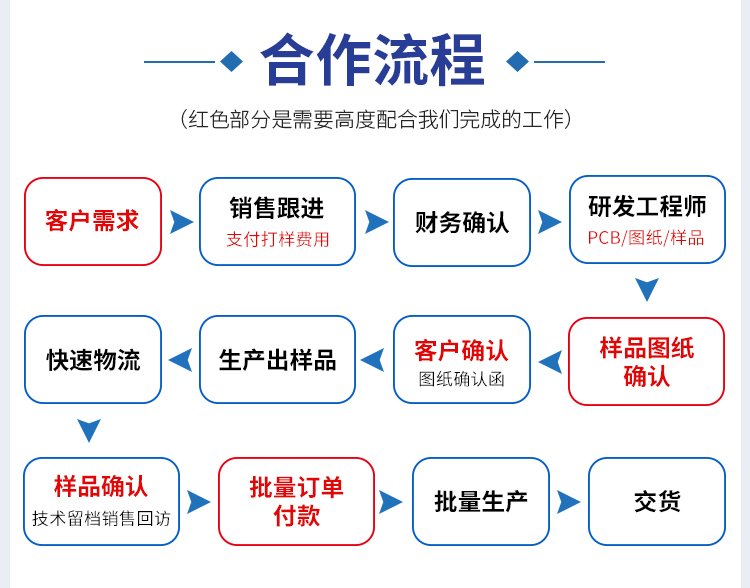 合作流程

（红色部分是需要高度配合我们完成的工作）

客户需求

销售跟进
支付打样费用

财务确认

研发工程师
PCB/图纸/样品

样品图纸确认

客户确认
图纸确认函

生产出样品

快速物流

样品确认
技术留档销售回访

批量订单付款

批量生产

交货